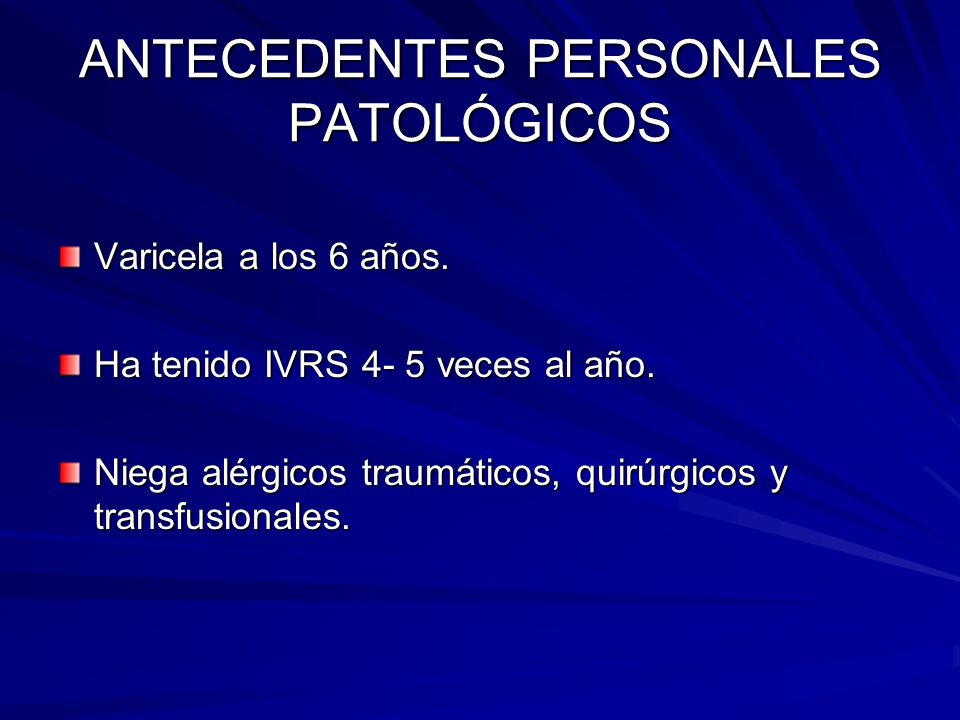 ANTECEDENTES PERSONALES PATOLÓGICOS

Varicela a los 6 años.

Ha tenido IVRS 4- 5 veces al año.

Niega alérgicos traumáticos, quirúrgicos y transfusionales.